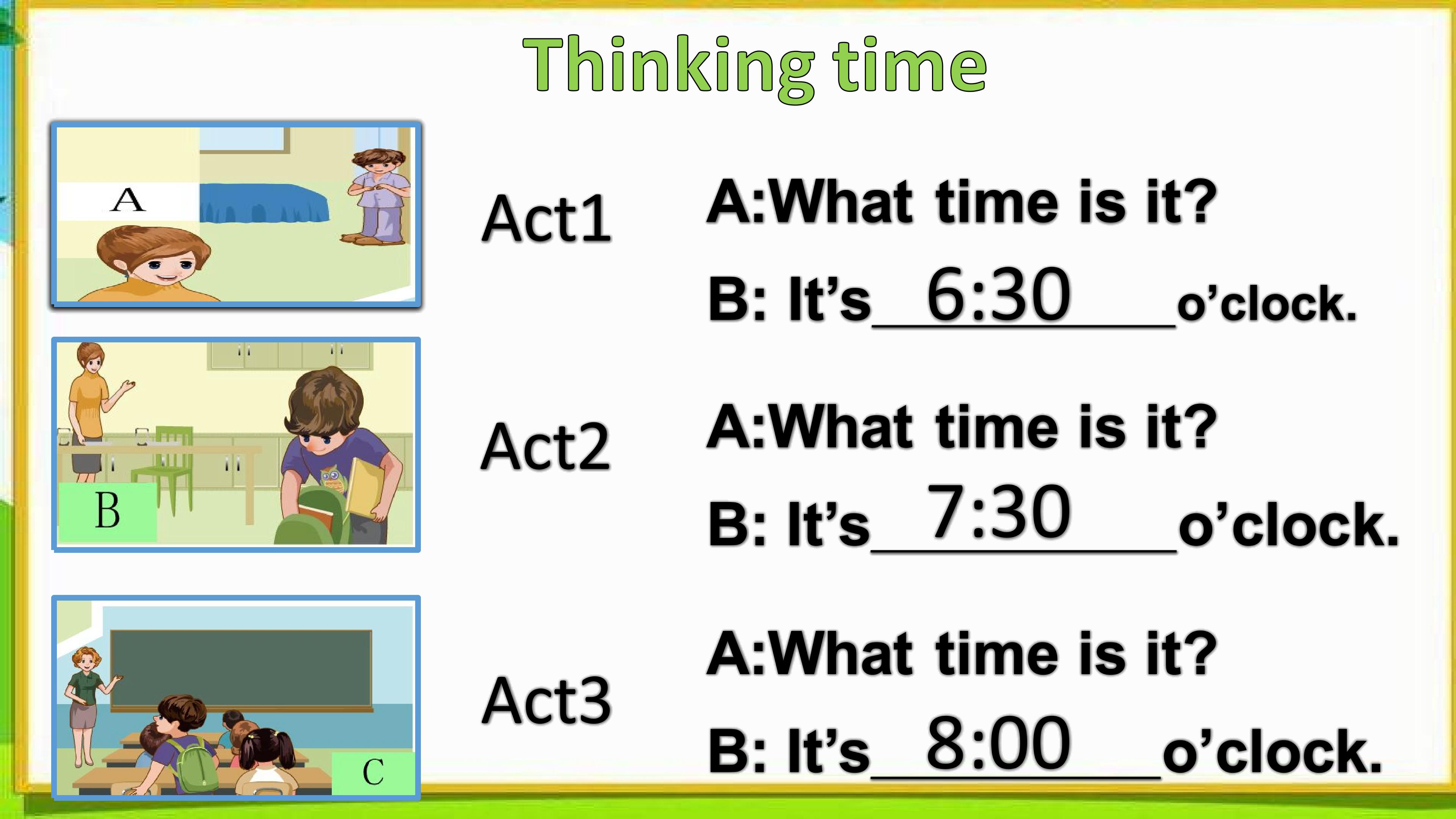 Thinking time

A

Act1

A:What time is it?

B: It's 6:30 o'clock.

B

Act2

A:What time is it?

B: It's 7:30 o'clock.

C

Act3

A:What time is it?

B: It's 8:00 o'clock.